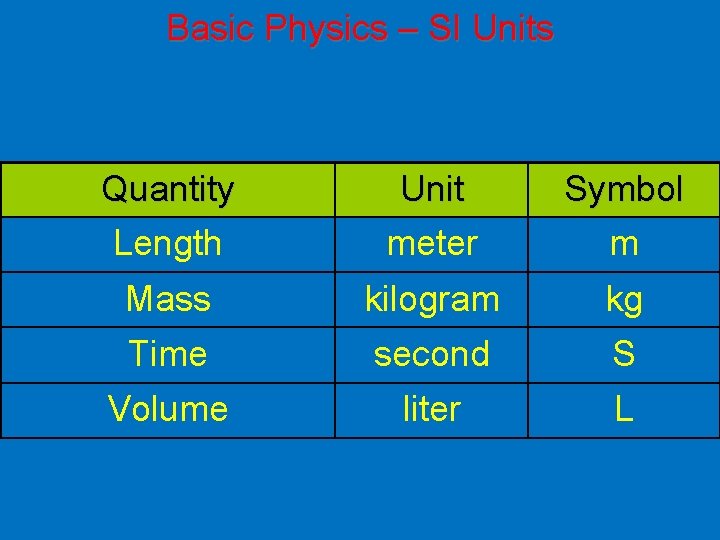 Basic Physics – SI Units

| Quantity | Unit | Symbol |
|---|---|---|
| Length | meter | m |
| Mass | kilogram | kg |
| Time | second | S |
| Volume | liter | L |